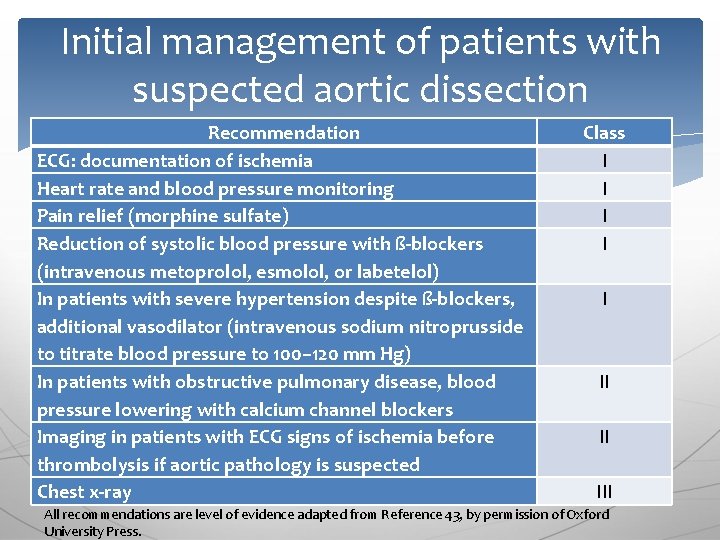 Initial management of patients with suspected aortic dissection

| Recommendation | Class |
|---|---|
| ECG: documentation of ischemia | I |
| Heart rate and blood pressure monitoring | I |
| Pain relief (morphine sulfate) | I |
| Reduction of systolic blood pressure with ß-blockers (intravenous metoprolol, esmolol, or labetelol) | I |
| In patients with severe hypertension despite ß-blockers, additional vasodilator (intravenous sodium nitroprusside to titrate blood pressure to 100–120 mm Hg) | I |
| In patients with obstructive pulmonary disease, blood pressure lowering with calcium channel blockers | II |
| Imaging in patients with ECG signs of ischemia before thrombolysis if aortic pathology is suspected | II |
| Chest x-ray | III |

All recommendations are level of evidence adapted from Reference 43, by permission of Oxford University Press.